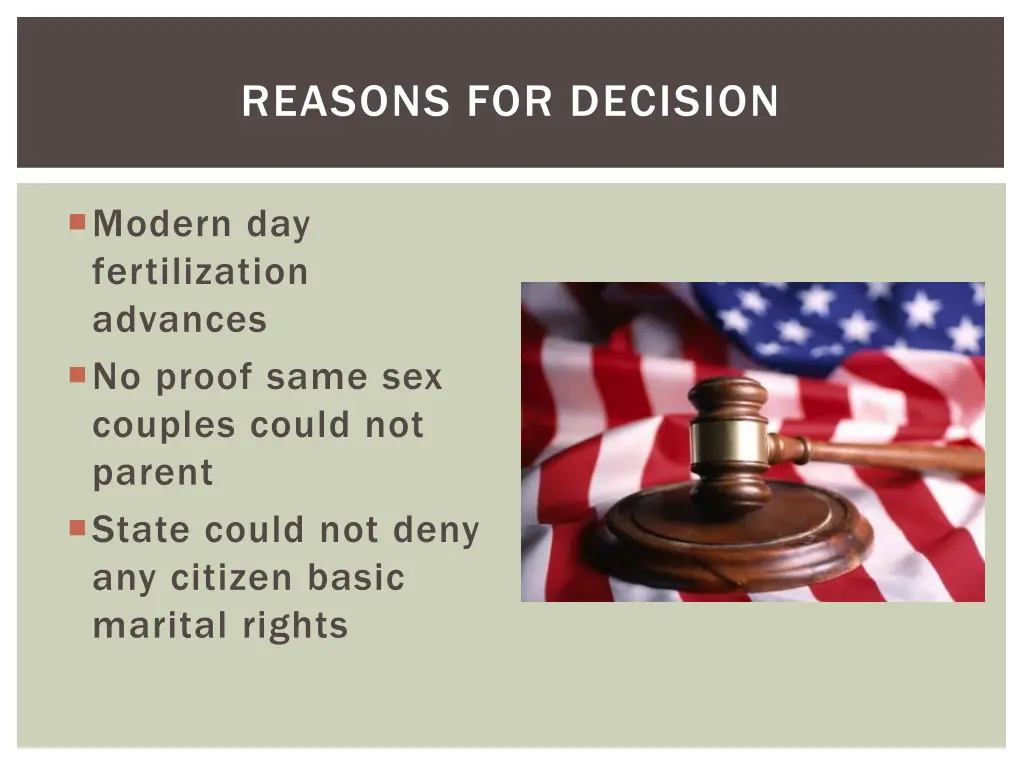 REASONS FOR DECISION

- Modern day fertilization advances
- No proof same sex couples could not parent
- State could not deny any citizen basic marital rights